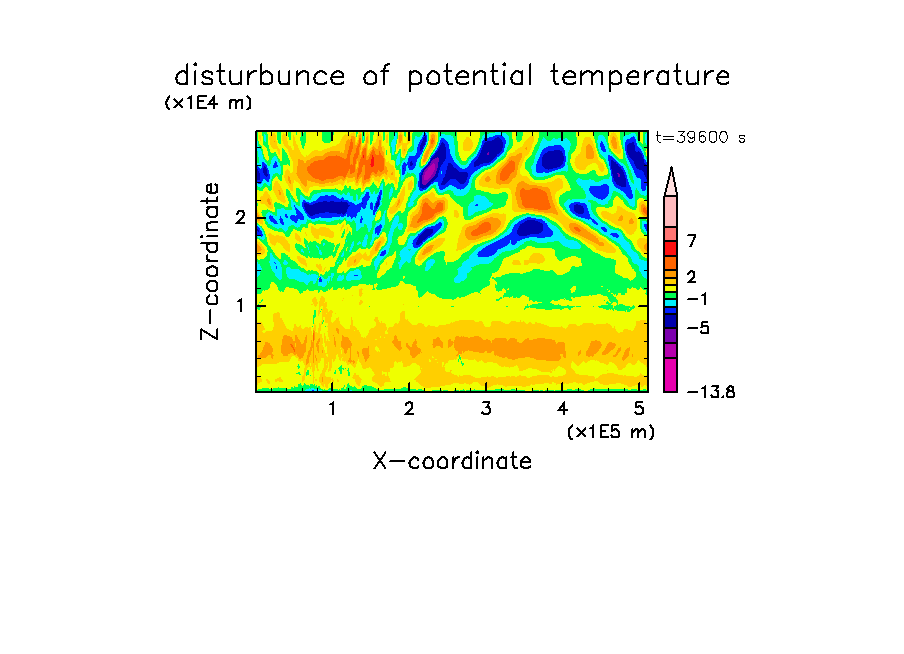 disturbunce of potential temperature

(x1E4 m)

t=39600 s

Z-coordinate

2

1

7

2

−1

−5

−13.8

1 2 3 4 5

(x1E5 m)

X-coordinate